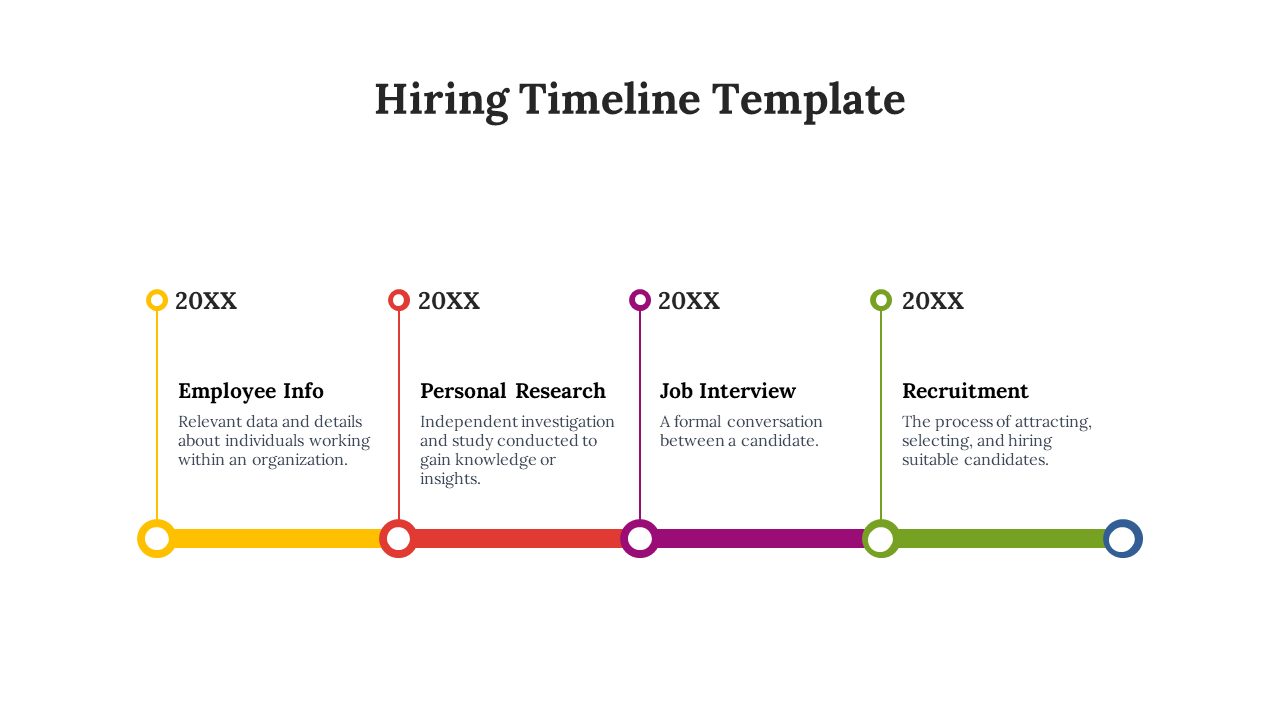 Hiring Timeline Template

20XX

Employee Info

Relevant data and details about individuals working within an organization.

20XX

Personal Research

Independent investigation and study conducted to gain knowledge or insights.

20XX

Job Interview

A formal conversation between a candidate.

20XX

Recruitment

The process of attracting, selecting, and hiring suitable candidates.